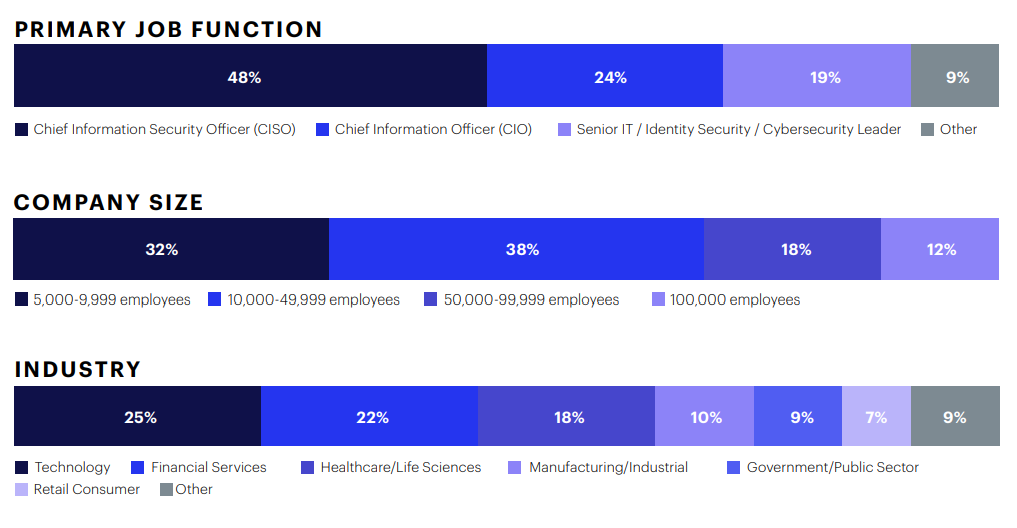 PRIMARY JOB FUNCTION

48% 24% 19% 9%

Chief Information Security Officer (CISO) Chief Information Officer (CIO) Senior IT / Identity Security / Cybersecurity Leader Other

COMPANY SIZE

32% 38% 18% 12%

5,000-9,999 employees 10,000-49,999 employees 50,000-99,999 employees 100,000 employees

INDUSTRY

25% 22% 18% 10% 9% 7% 9%

Technology Financial Services Healthcare/Life Sciences Manufacturing/Industrial Government/Public Sector Retail Consumer Other